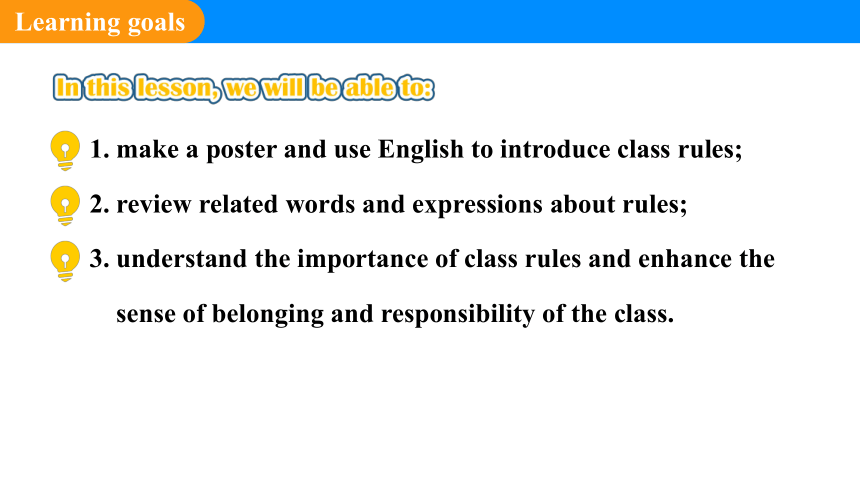 Learning goals

In this lesson, we will be able to:

1. make a poster and use English to introduce class rules;

2. review related words and expressions about rules;

3. understand the importance of class rules and enhance the sense of belonging and responsibility of the class.